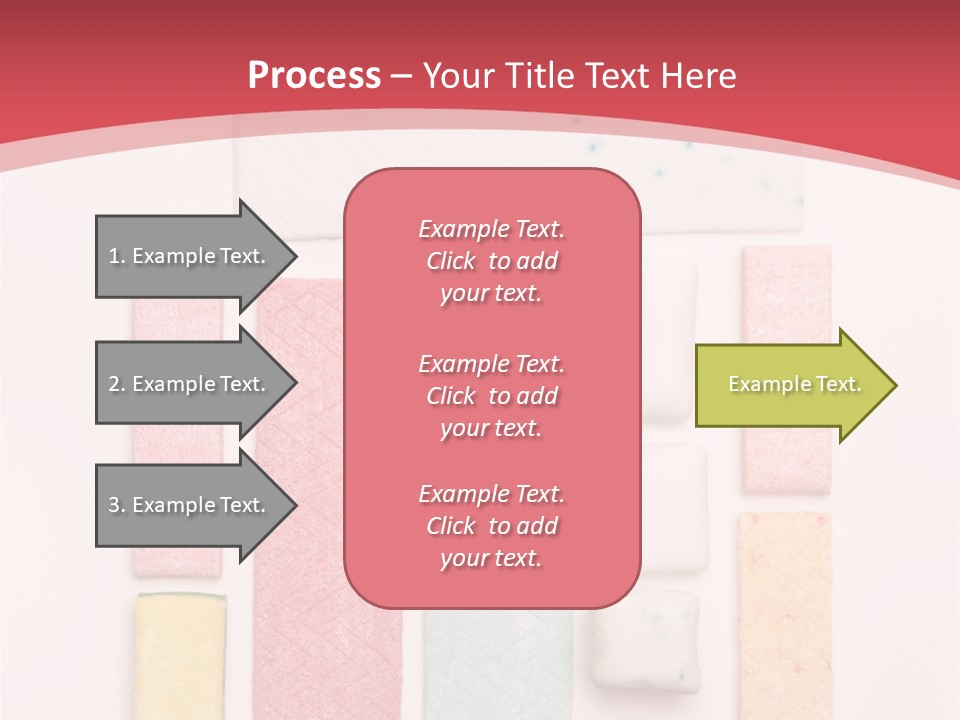 Process – Your Title Text Here

1. Example Text.

2. Example Text.

3. Example Text.

Example Text. Click to add your text.

Example Text. Click to add your text.

Example Text. Click to add your text.

Example Text.